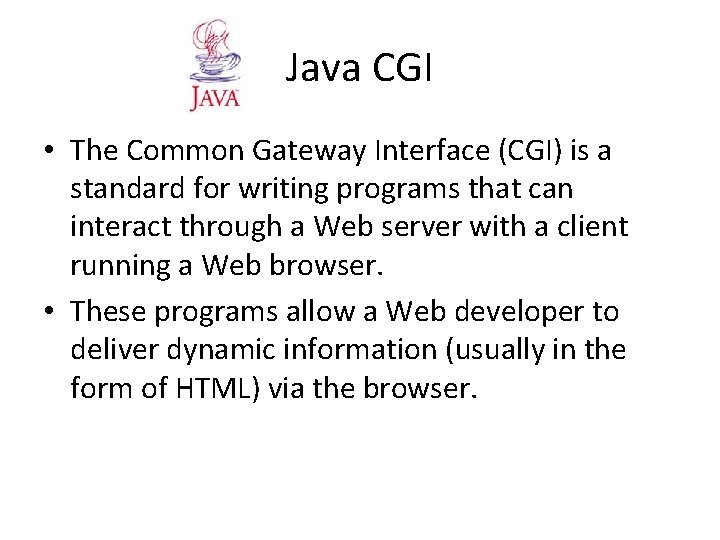 JAVA

Java CGI

• The Common Gateway Interface (CGI) is a standard for writing programs that can interact through a Web server with a client running a Web browser.

• These programs allow a Web developer to deliver dynamic information (usually in the form of HTML) via the browser.